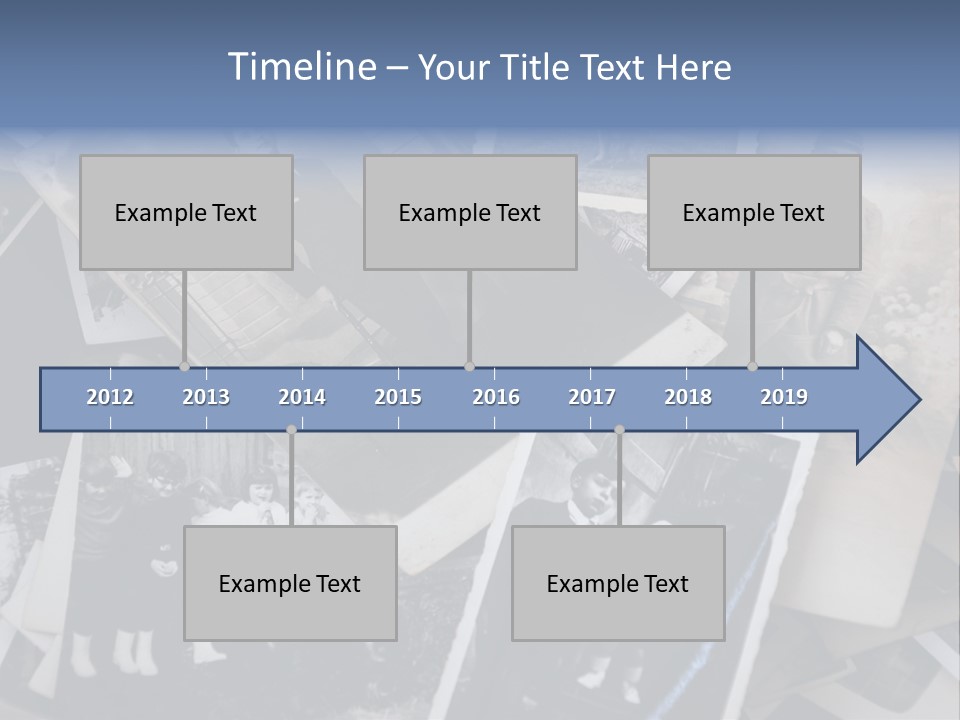 Timeline – Your Title Text Here

Example Text

Example Text

Example Text

2012 2013 2014 2015 2016 2017 2018 2019

Example Text

Example Text